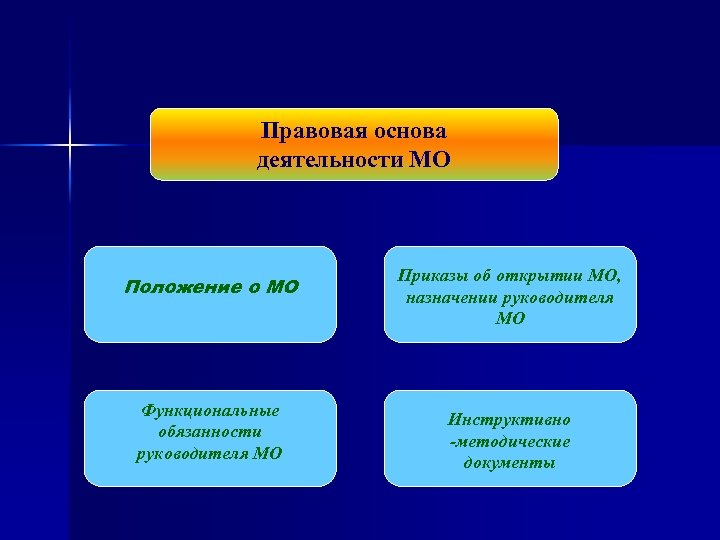 Правовая основа деятельности МО

Положение о МО

Приказы об открытии МО, назначении руководителя МО

Функциональные обязанности руководителя МО

Инструктивно -методические документы